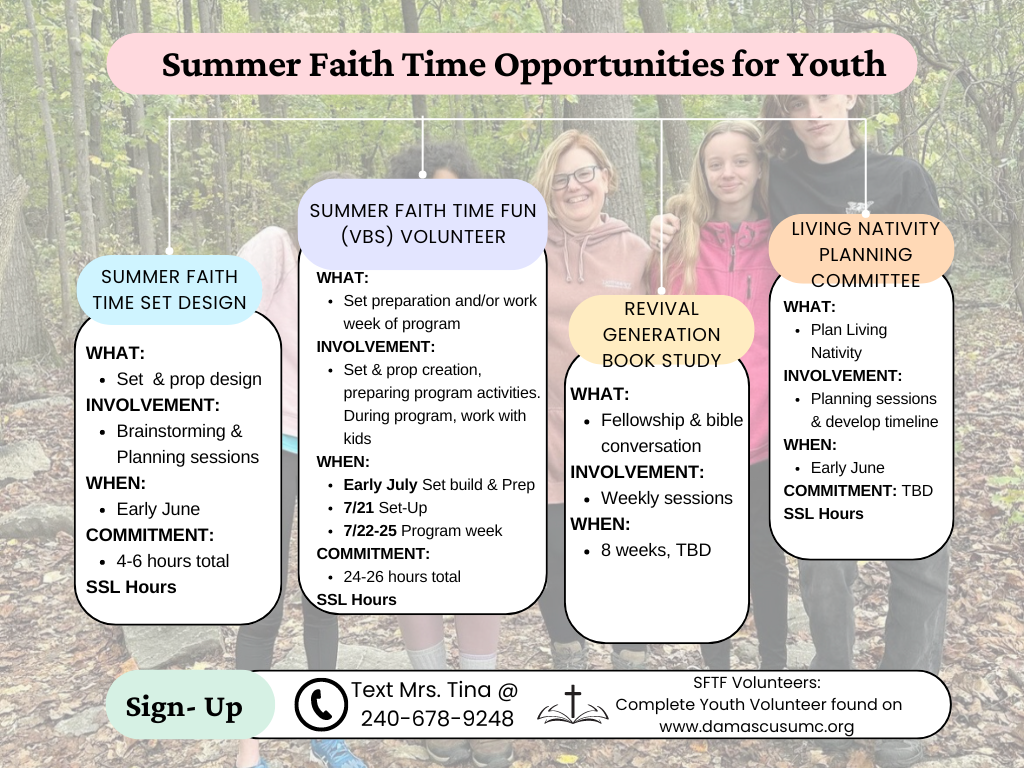 Summer Faith Time Opportunities for Youth

SUMMER FAITH TIME SET DESIGN

WHAT:
- Set & prop design

INVOLVEMENT:
- Brainstorming & Planning sessions

WHEN:
- Early June

COMMITMENT:
- 4-6 hours total

SSL Hours

SUMMER FAITH TIME FUN (VBS) VOLUNTEER

WHAT:
- Set preparation and/or work week of program

INVOLVEMENT:
- Set & prop creation, preparing program activities. During program, work with kids

WHEN:
- Early July Set build & Prep
- 7/21 Set-Up
- 7/22-25 Program week

COMMITMENT:
- 24-26 hours total

SSL Hours

REVIVAL GENERATION BOOK STUDY

WHAT:
- Fellowship & bible conversation

INVOLVEMENT:
- Weekly sessions

WHEN:
- 8 weeks, TBD

LIVING NATIVITY PLANNING COMMITTEE

WHAT:
- Plan Living Nativity

INVOLVEMENT:
- Planning sessions & develop timeline

WHEN:
- Early June

COMMITMENT: TBD

SSL Hours

Sign- Up

Text Mrs. Tina @ 240-678-9248

SFTF Volunteers: Complete Youth Volunteer found on www.damascusumc.org